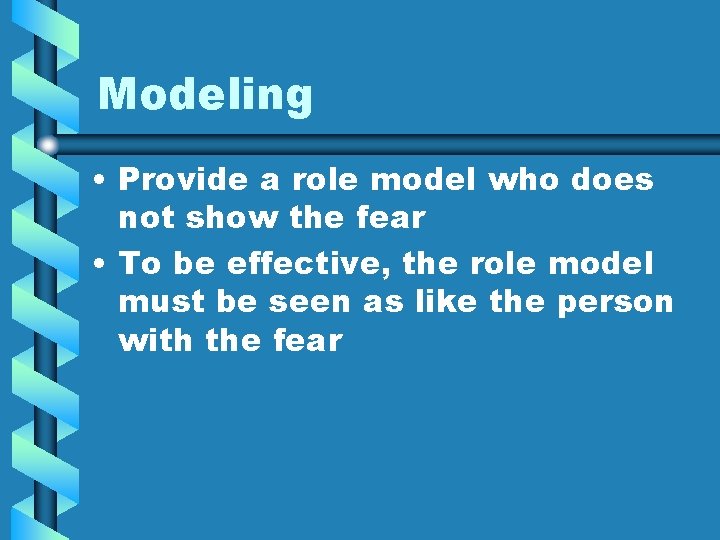 Modeling

• Provide a role model who does not show the fear

• To be effective, the role model must be seen as like the person with the fear